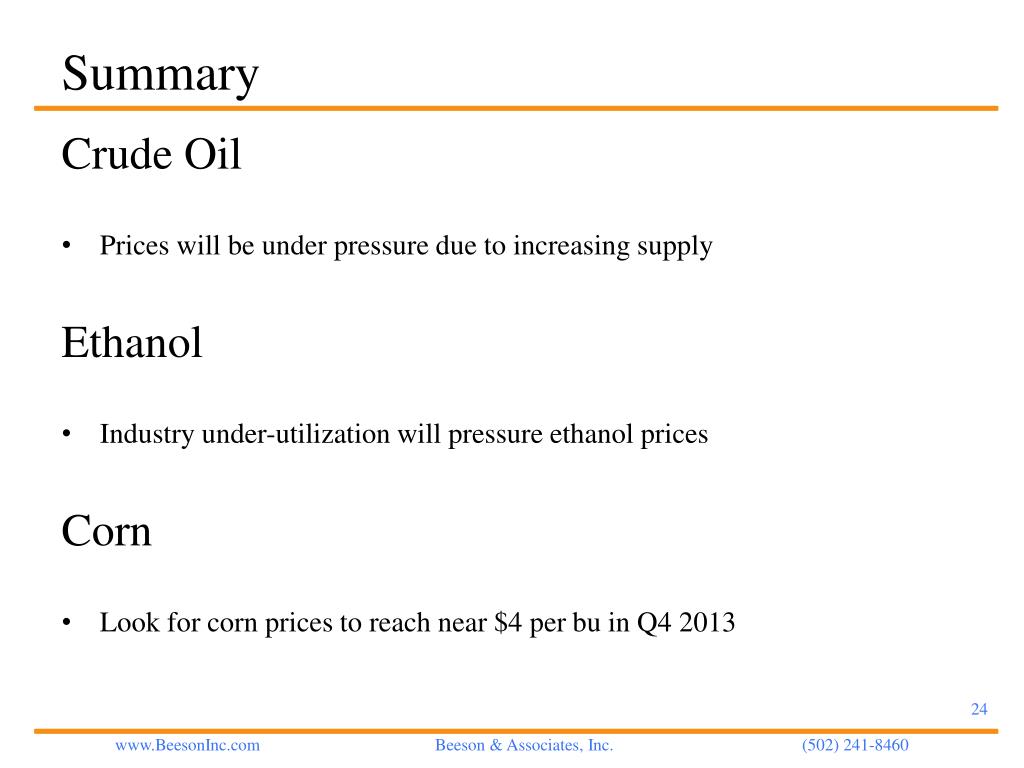 Summary

Crude Oil

• Prices will be under pressure due to increasing supply

Ethanol

• Industry under-utilization will pressure ethanol prices

Corn

• Look for corn prices to reach near \$4 per bu in Q4 2013

24

www.BeesonInc.com Beeson & Associates, Inc. (502) 241-8460